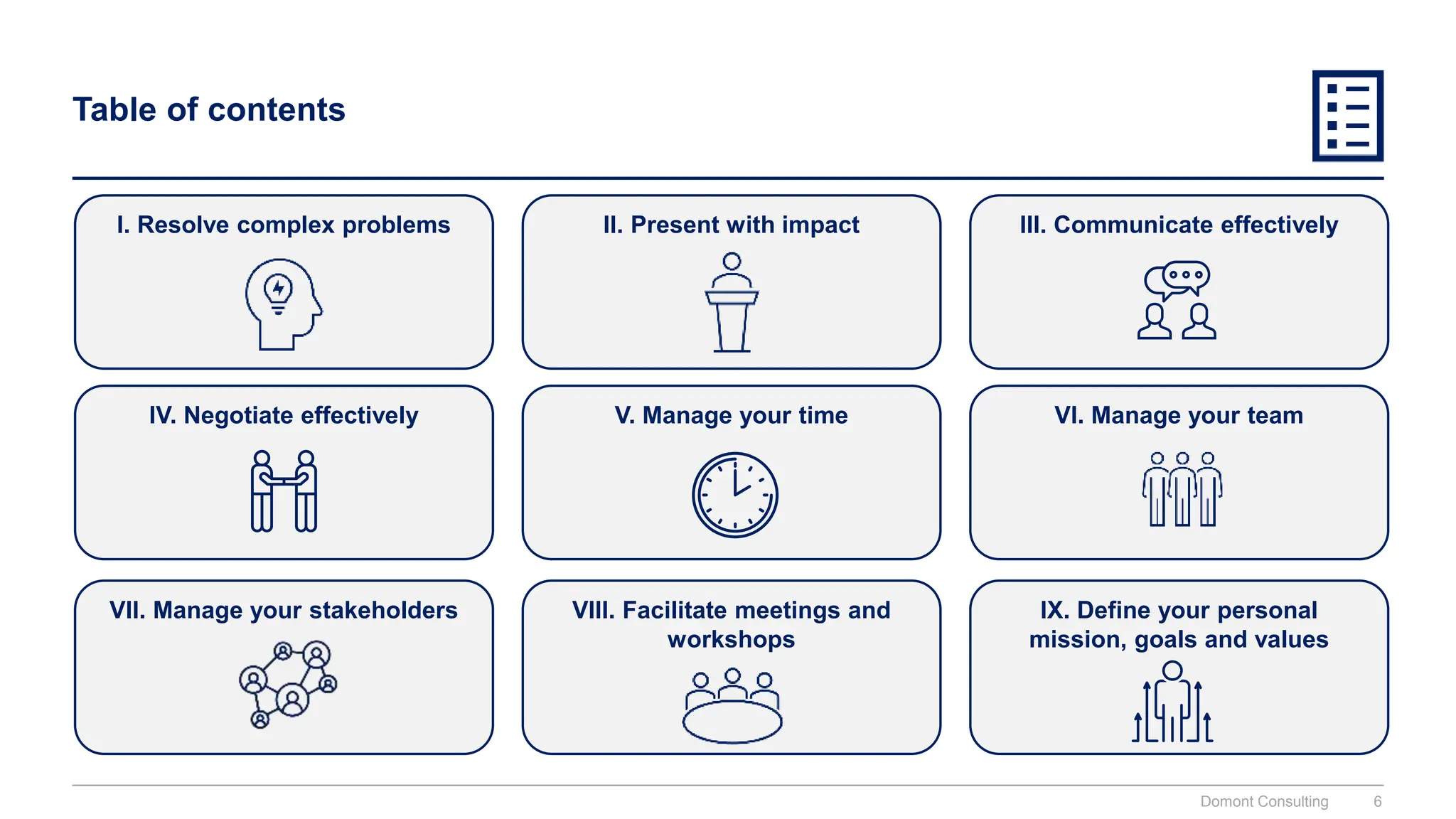 Table of contents

I. Resolve complex problems

II. Present with impact

III. Communicate effectively

IV. Negotiate effectively

V. Manage your time

VI. Manage your team

VII. Manage your stakeholders

VIII. Facilitate meetings and workshops

IX. Define your personal mission, goals and values

Domont Consulting 6